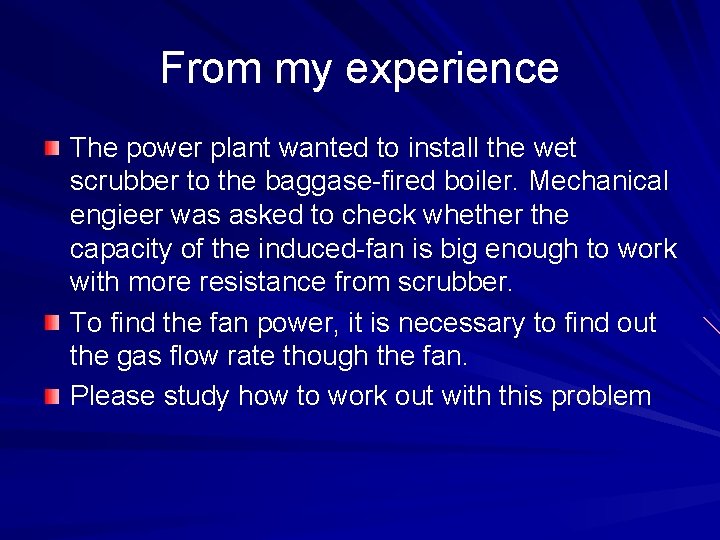 From my experience

The power plant wanted to install the wet scrubber to the baggase-fired boiler. Mechanical engieer was asked to check whether the capacity of the induced-fan is big enough to work with more resistance from scrubber.

To find the fan power, it is necessary to find out the gas flow rate though the fan.

Please study how to work out with this problem